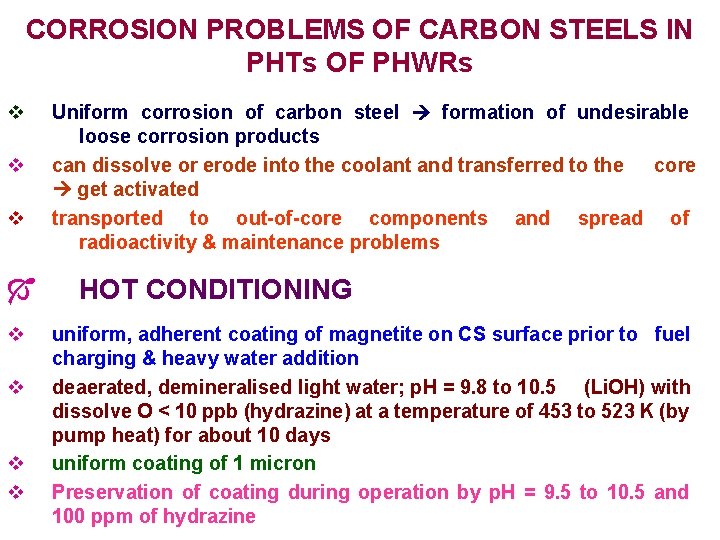 CORROSION PROBLEMS OF CARBON STEELS IN PHTs OF PHWRs

❖ Uniform corrosion of carbon steel → formation of undesirable loose corrosion products

❖ can dissolve or erode into the coolant and transferred to the core → get activated

❖ transported to out-of-core components and spread of radioactivity & maintenance problems

HOT CONDITIONING

❖ uniform, adherent coating of magnetite on CS surface prior to fuel charging & heavy water addition

❖ deaerated, demineralised light water; pH = 9.8 to 10.5 (LiOH) with dissolve O < 10 ppb (hydrazine) at a temperature of 453 to 523 K (by pump heat) for about 10 days

❖ uniform coating of 1 micron

❖ Preservation of coating during operation by pH = 9.5 to 10.5 and 100 ppm of hydrazine